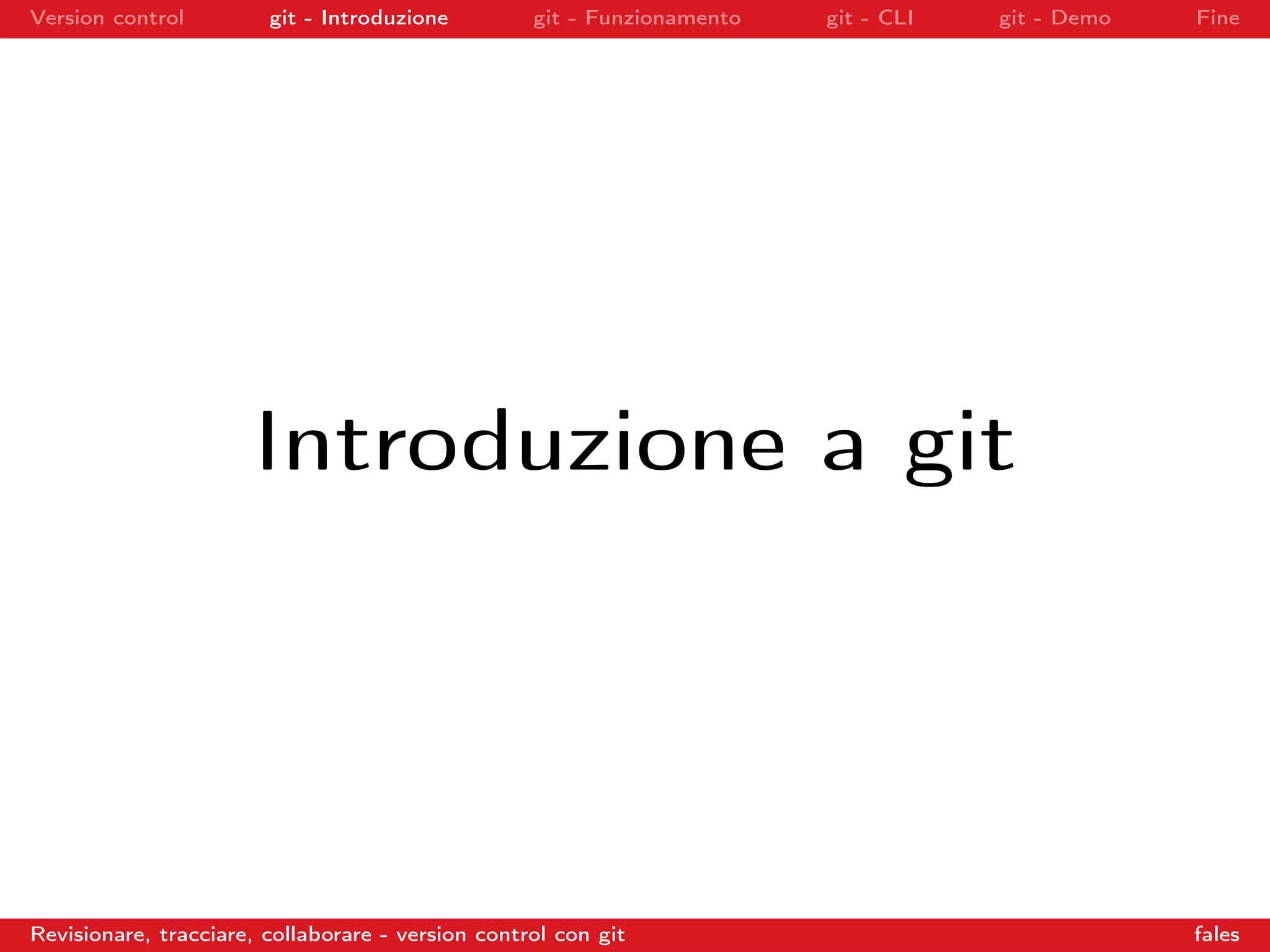 Version control git - Introduzione git - Funzionamento git - CLI git - Demo Fine

Introduzione a git

Revisionare, tracciare, collaborare - version control con git fales